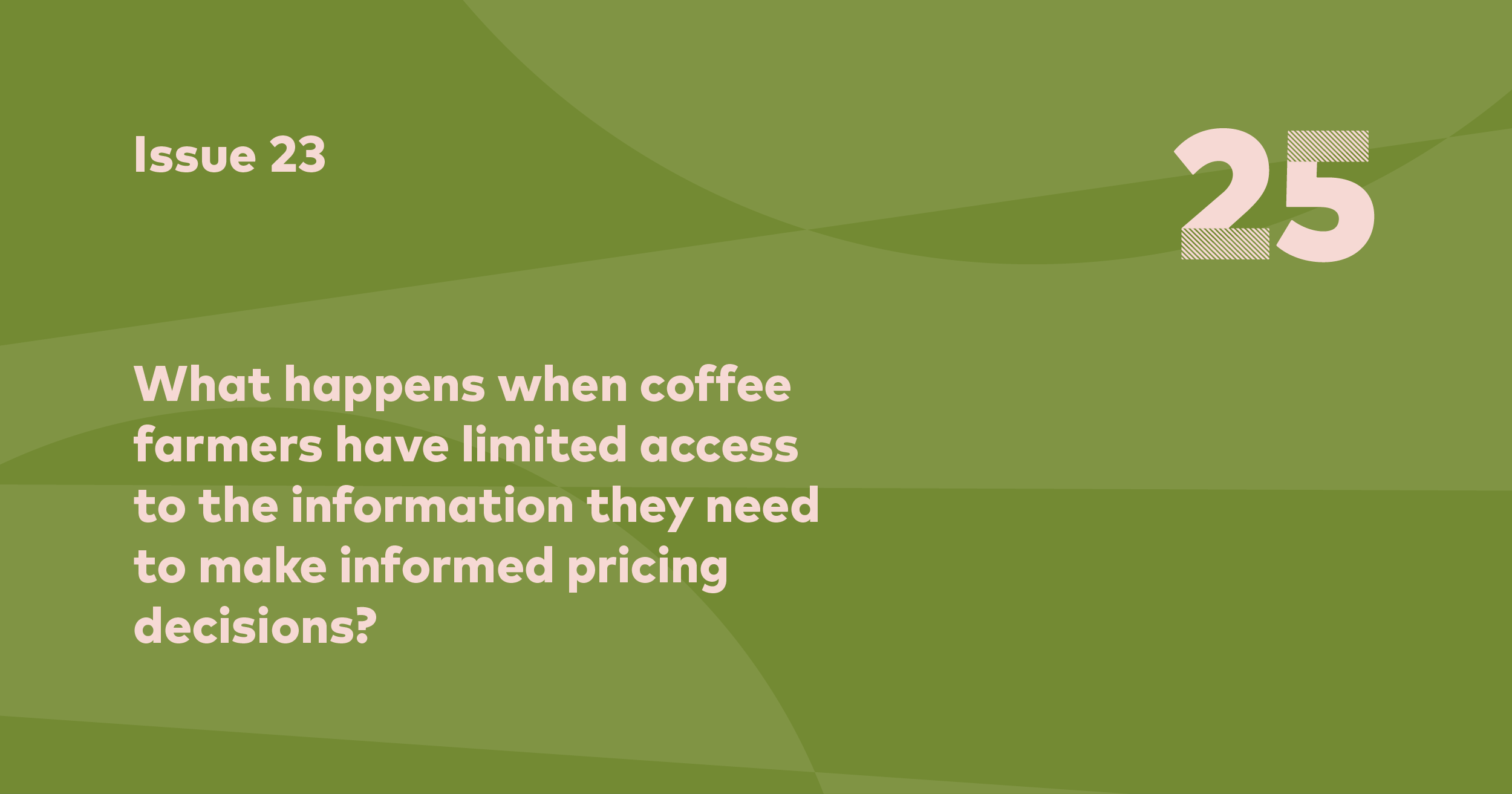 Issue 23

25

What happens when coffee farmers have limited access to the information they need to make informed pricing decisions?